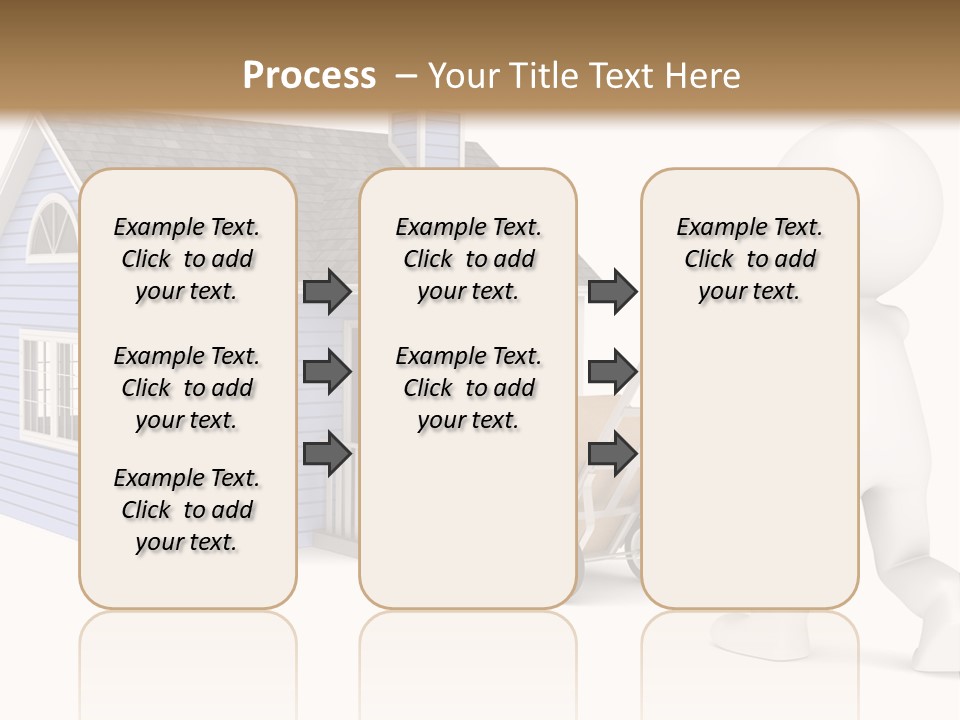 Process – Your Title Text Here

Example Text. Click to add your text.

Example Text. Click to add your text.

Example Text. Click to add your text.

Example Text. Click to add your text.

Example Text. Click to add your text.

Example Text. Click to add your text.